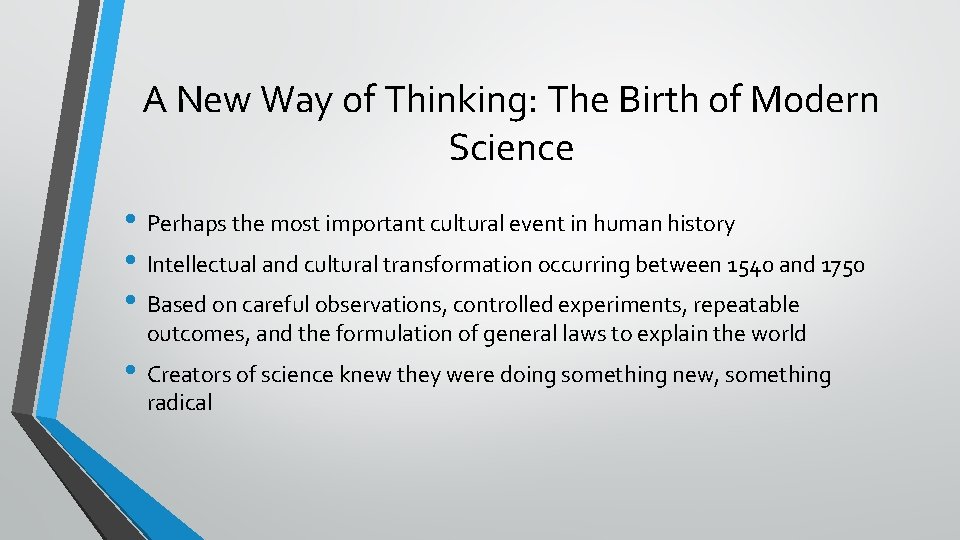 A New Way of Thinking: The Birth of Modern Science

• Perhaps the most important cultural event in human history
• Intellectual and cultural transformation occurring between 1540 and 1750
• Based on careful observations, controlled experiments, repeatable outcomes, and the formulation of general laws to explain the world
• Creators of science knew they were doing something new, something radical